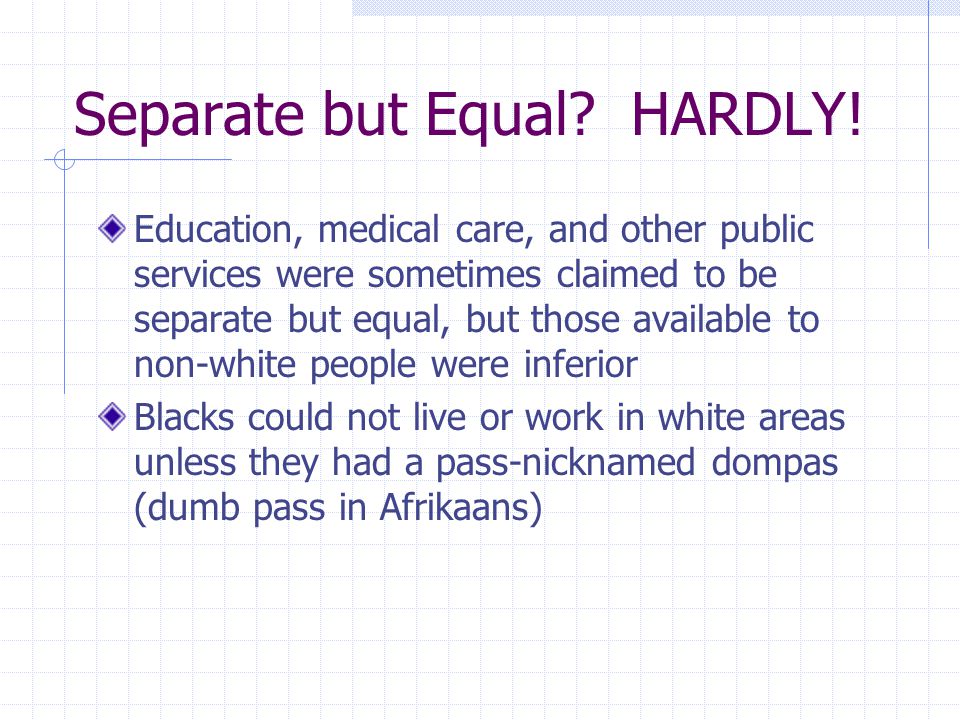 Separate but Equal?  HARDLY!

Education, medical care, and other public services were sometimes claimed to be separate but equal, but those available to non-white people were inferior

Blacks could not live or work in white areas unless they had a pass-nicknamed dompas (dumb pass in Afrikaans)